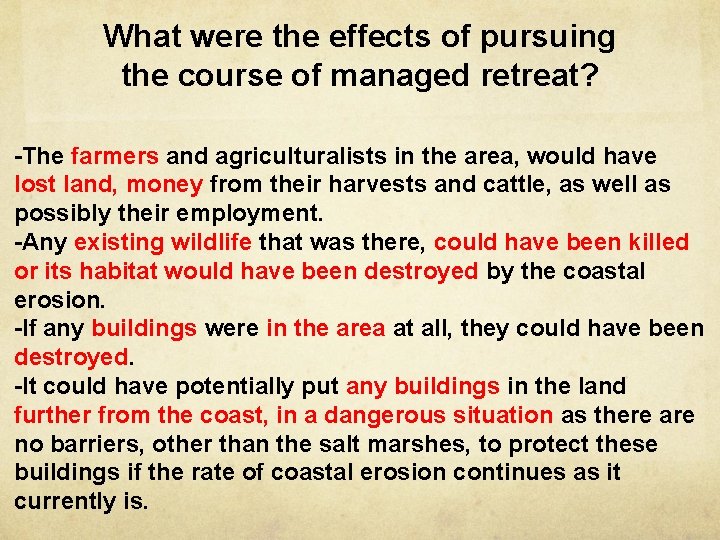 What were the effects of pursuing the course of managed retreat?

-The farmers and agriculturalists in the area, would have lost land, money from their harvests and cattle, as well as possibly their employment.
-Any existing wildlife that was there, could have been killed or its habitat would have been destroyed by the coastal erosion.
-If any buildings were in the area at all, they could have been destroyed.
-It could have potentially put any buildings in the land further from the coast, in a dangerous situation as there are no barriers, other than the salt marshes, to protect these buildings if the rate of coastal erosion continues as it currently is.